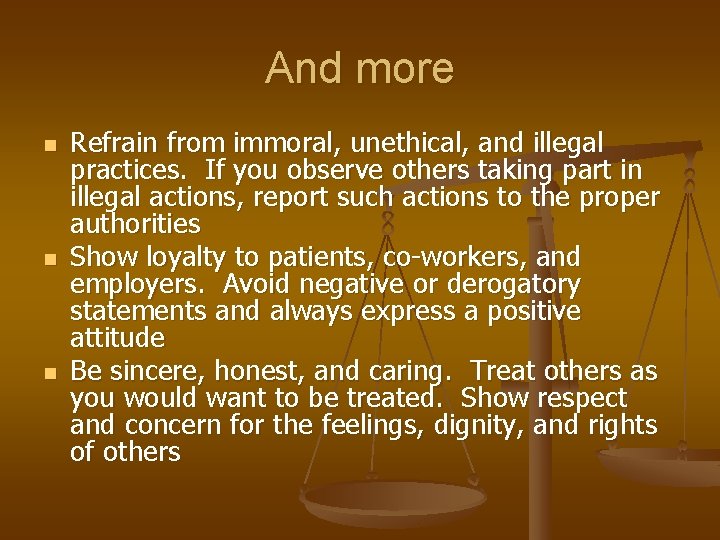 And more

- Refrain from immoral, unethical, and illegal practices. If you observe others taking part in illegal actions, report such actions to the proper authorities
- Show loyalty to patients, co-workers, and employers. Avoid negative or derogatory statements and always express a positive attitude
- Be sincere, honest, and caring. Treat others as you would want to be treated. Show respect and concern for the feelings, dignity, and rights of others